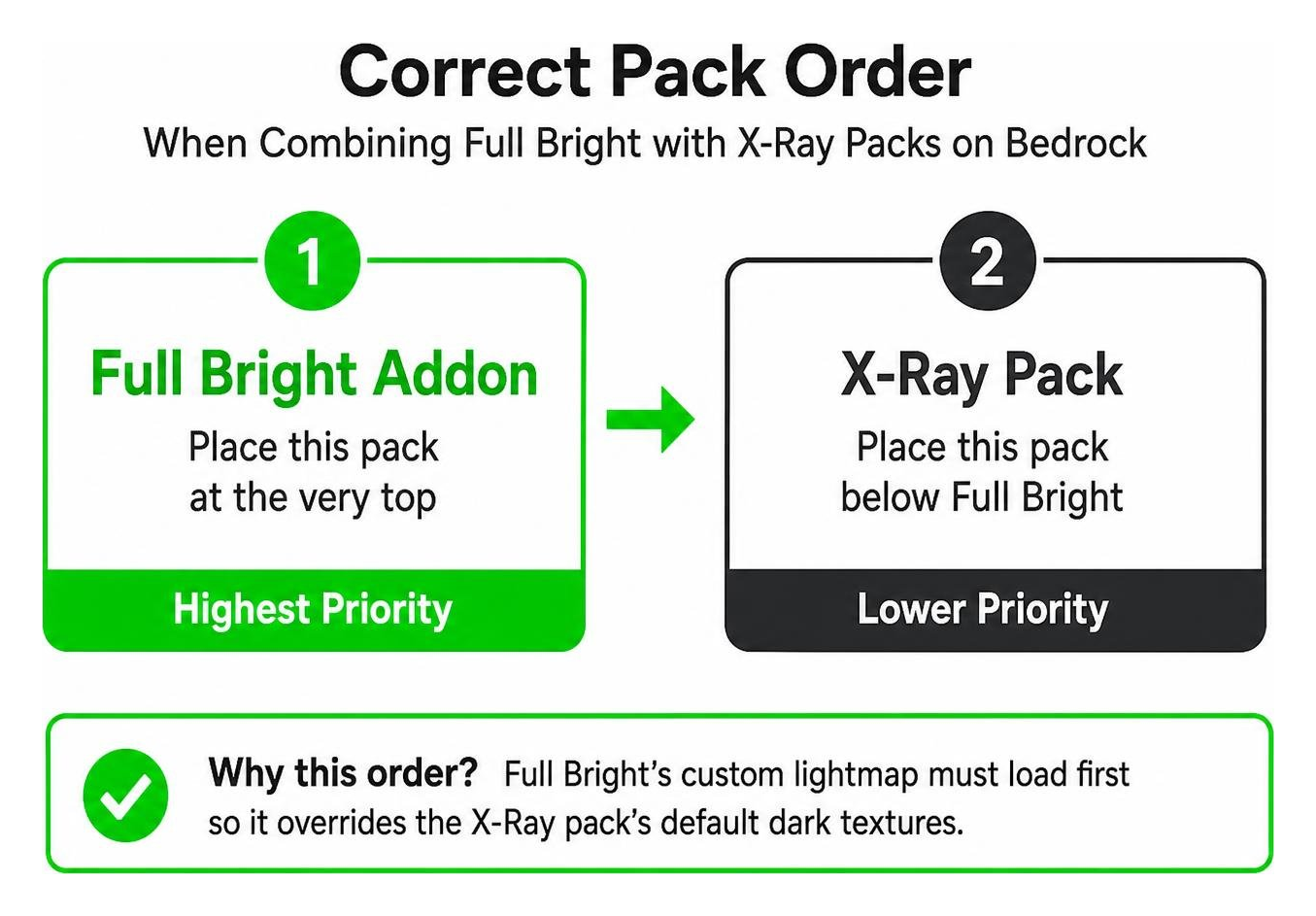 Correct Pack Order

When Combining Full Bright with X-Ray Packs on Bedrock

1

Full Bright Addon

Place this pack at the very top

Highest Priority

2

X-Ray Pack

Place this pack below Full Bright

Lower Priority

Why this order? Full Bright's custom lightmap must load first so it overrides the X-Ray pack's default dark textures.